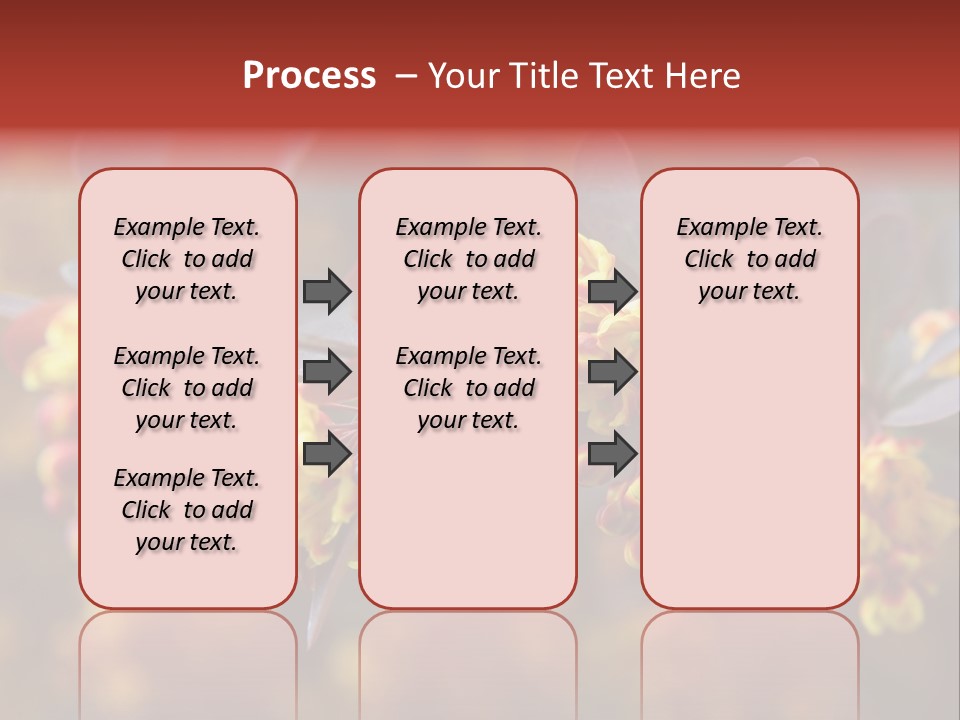 Process – Your Title Text Here

Example Text. Click to add your text.

Example Text. Click to add your text.

Example Text. Click to add your text.

Example Text. Click to add your text.

Example Text. Click to add your text.

Example Text. Click to add your text.